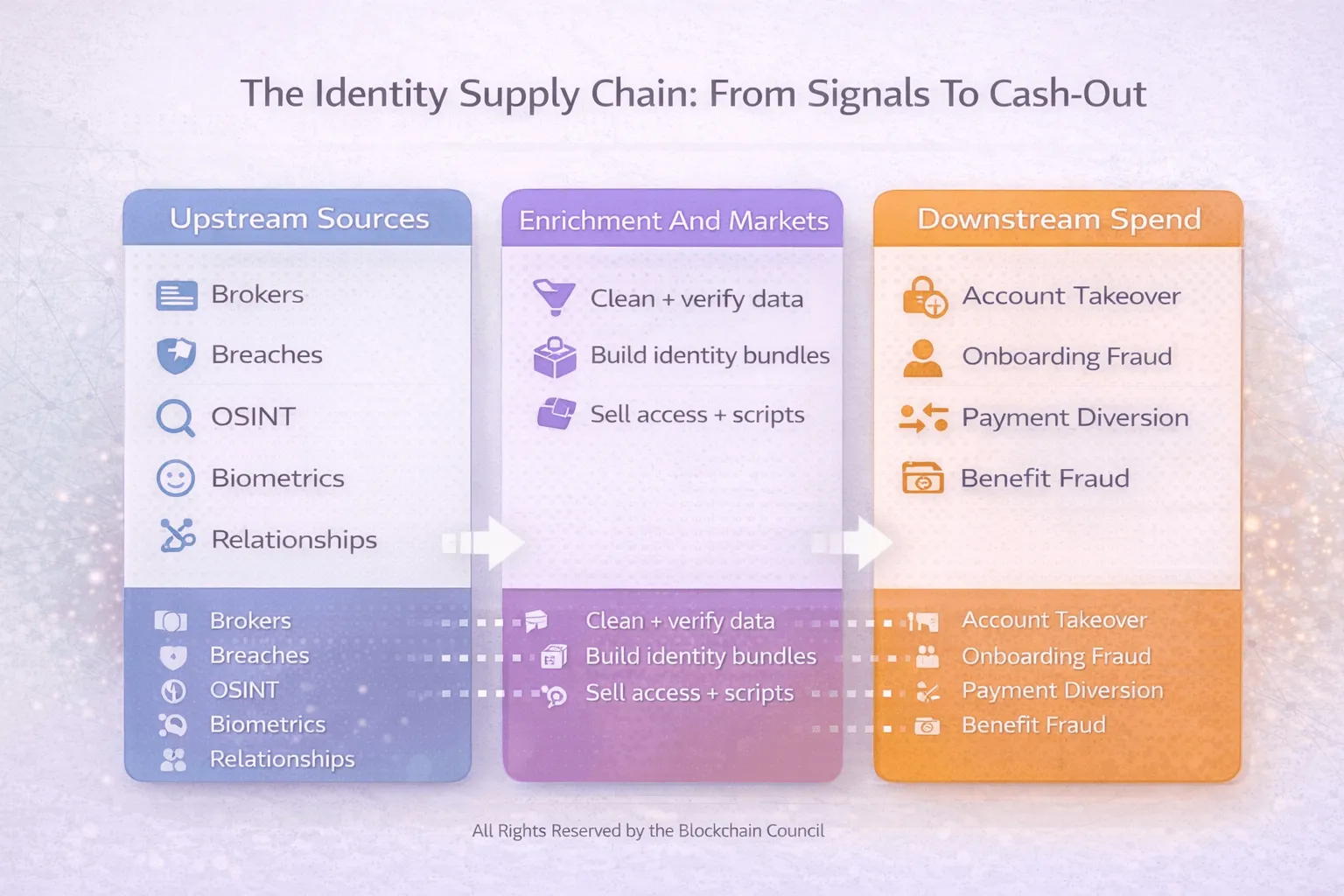 The Identity Supply Chain: From Signals To Cash-Out

Upstream Sources

Brokers
Breaches
OSINT
Biometrics
Relationships

Brokers
Breaches
OSINT
Biometrics
Relationships

Enrichment And Markets

Clean + verify data
Build identity bundles
Sell access + scripts

Clean + verify data
Build identity bundles
Sell access + scripts

Downstream Spend

Account Takeover
Onboarding Fraud
Payment Diversion
Benefit Fraud

Account Takeover
Onboarding Fraud
Payment Diversion
Benefit Fraud

All Rights Reserved by the Blockchain Council